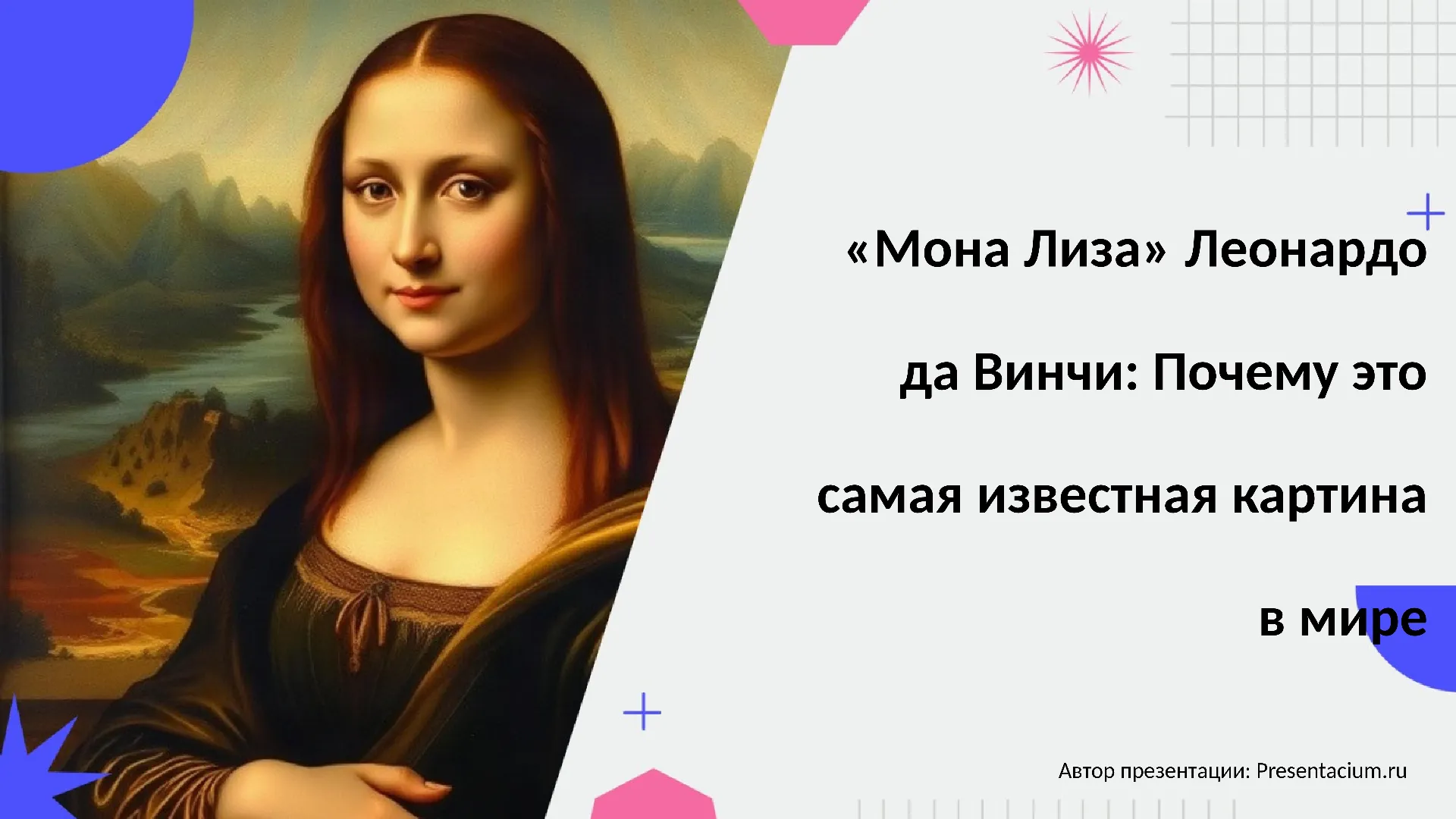 «Мона Лиза» Леонардо да Винчи: Почему это самая известная картина в мире

Автор презентации: Presentacium.ru